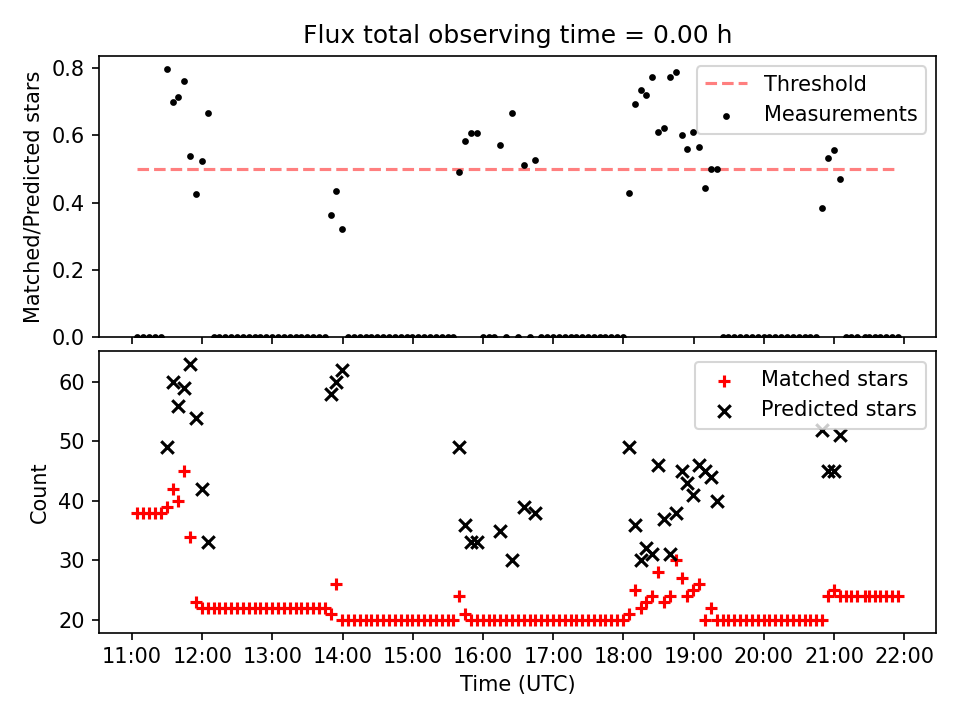 Flux total observing time = 0.00 h

Matched/Predicted stars

0.8
0.6
0.4
0.2
0.0

Threshold
Measurements

Count

60
50
40
30
20

Matched stars
Predicted stars

11:00 12:00 13:00 14:00 15:00 16:00 17:00 18:00 19:00 20:00 21:00 22:00

Time (UTC)